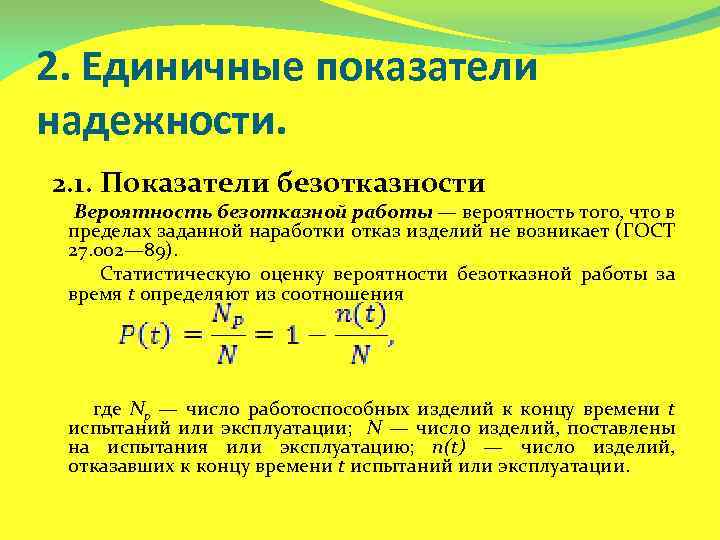 2. Единичные показатели надежности.

2.1. Показатели безотказности

Вероятность безотказной работы — вероятность того, что в пределах заданной наработки отказ изделий не возникает (ГОСТ 27.002—89).

Статистическую оценку вероятности безотказной работы за время $t$ определяют из соотношения

$P(t) = \frac{N_P}{N} = 1 - \frac{n(t)}{N},$

где $N_p$ — число работоспособных изделий к концу времени $t$ испытаний или эксплуатации; $N$ — число изделий, поставлены на испытания или эксплуатацию; $n(t)$ — число изделий, отказавших к концу времени $t$ испытаний или эксплуатации.